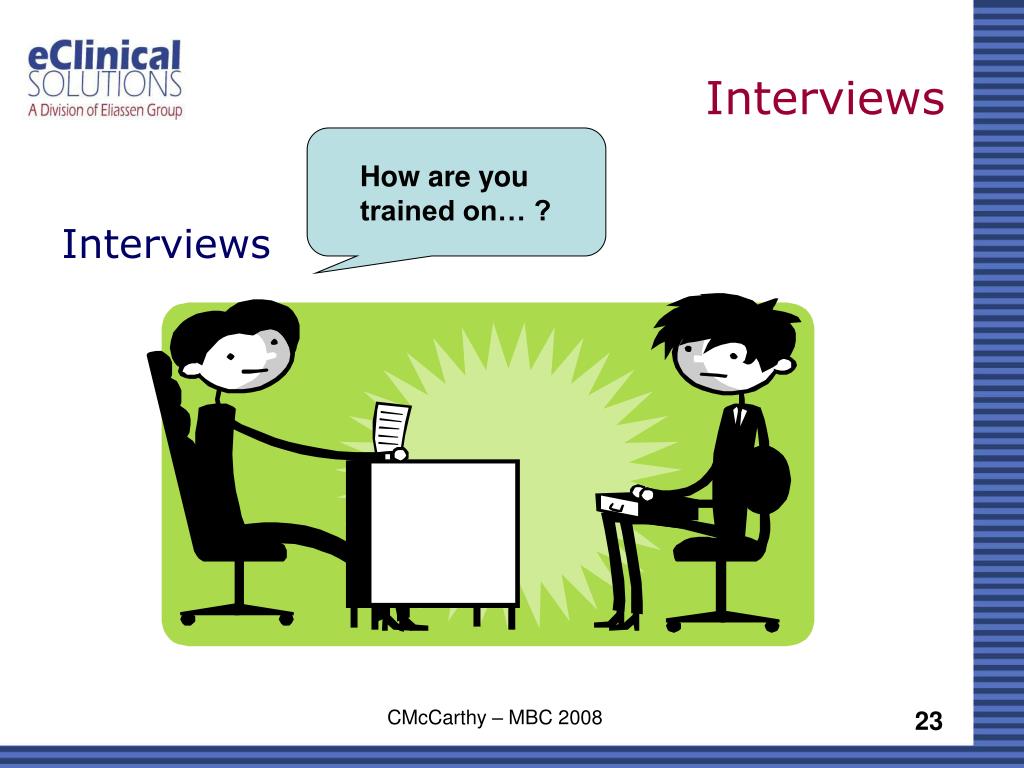 eClinical
SOLUTIONS
A Division of Eliassen Group

Interviews

How are you trained on… ?

Interviews

CMcCarthy – MBC 2008

23